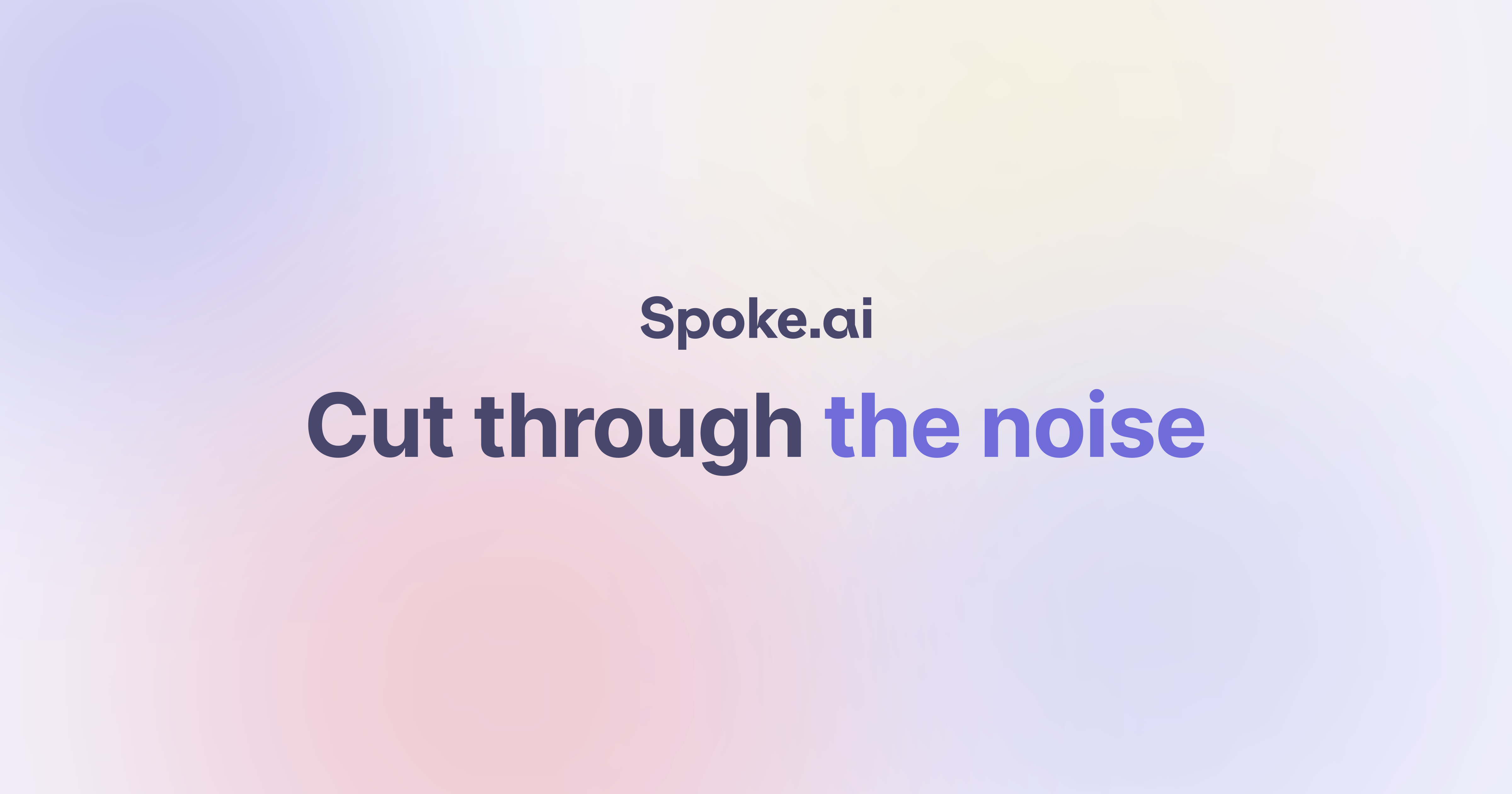 Spoke.ai

Cut through the noise